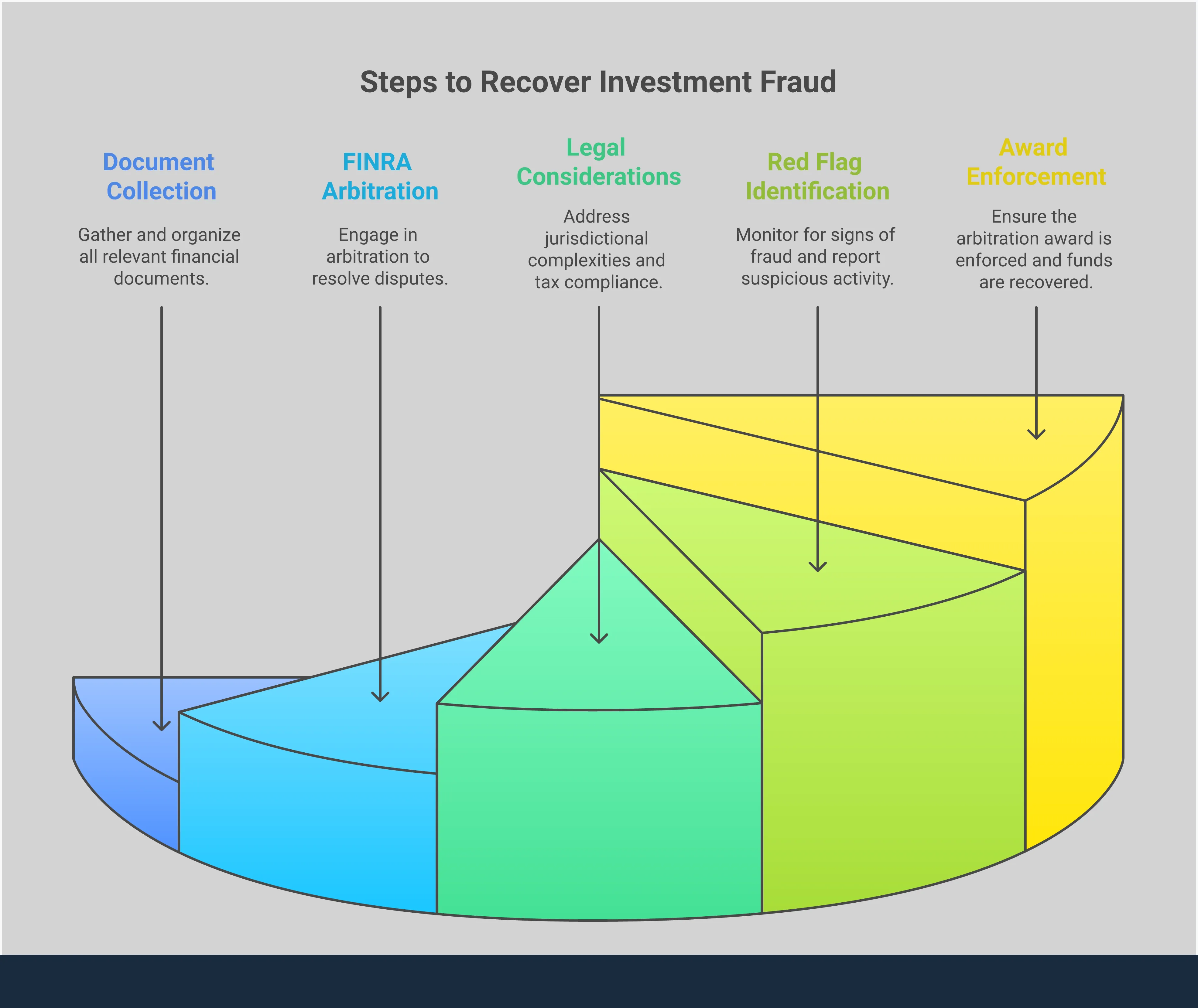 Steps to Recover Investment Fraud

Document Collection

Gather and organize all relevant financial documents.

FINRA Arbitration

Engage in arbitration to resolve disputes.

Legal Considerations

Address jurisdictional complexities and tax compliance.

Red Flag Identification

Monitor for signs of fraud and report suspicious activity.

Award Enforcement

Ensure the arbitration award is enforced and funds are recovered.